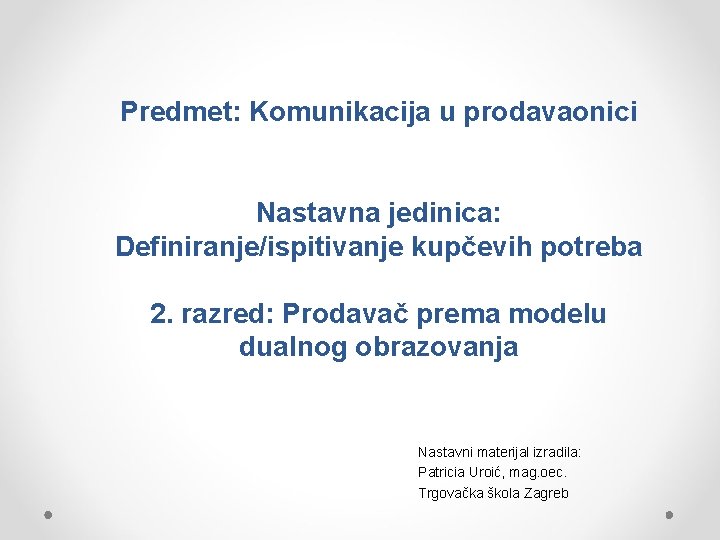 Predmet: Komunikacija u prodavaonici

Nastavna jedinica:
Definiranje/ispitivanje kupčevih potreba

2. razred: Prodavač prema modelu dualnog obrazovanja

Nastavni materijal izradila:
Patricia Uroić, mag.oec.
Trgovačka škola Zagreb